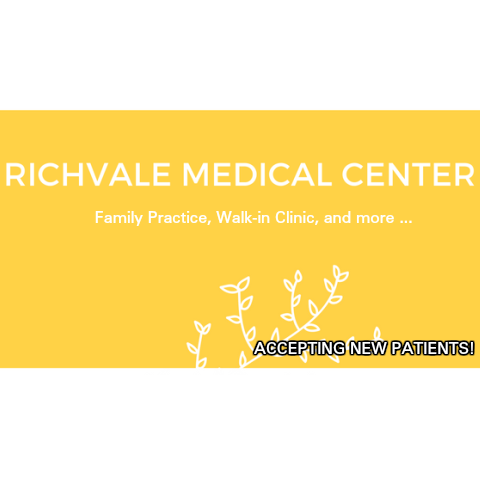 RICHVALE MEDICAL CENTER

Family Practice, Walk-in Clinic, and more ...

ACCEPTING NEW PATIENTS!